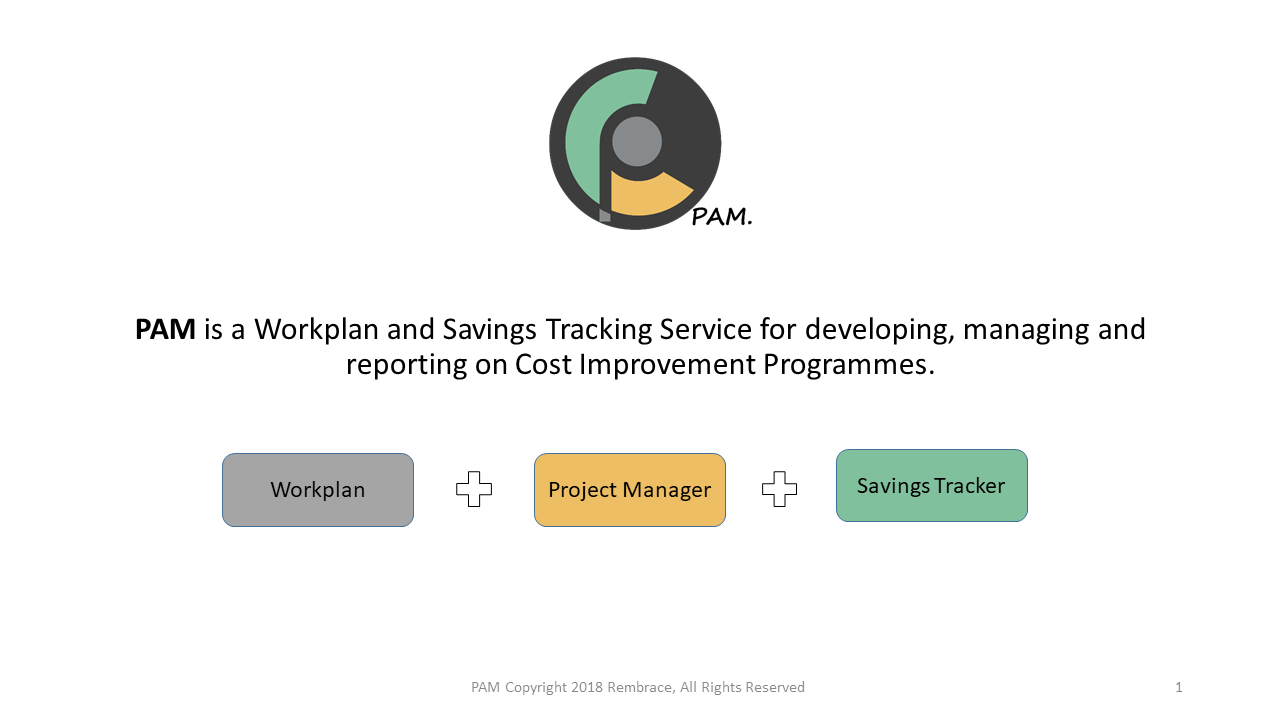 PAM.

PAM is a Workplan and Savings Tracking Service for developing, managing and reporting on Cost Improvement Programmes.

Workplan

Project Manager

Savings Tracker

PAM Copyright 2018 Rembrace, All Rights Reserved

1